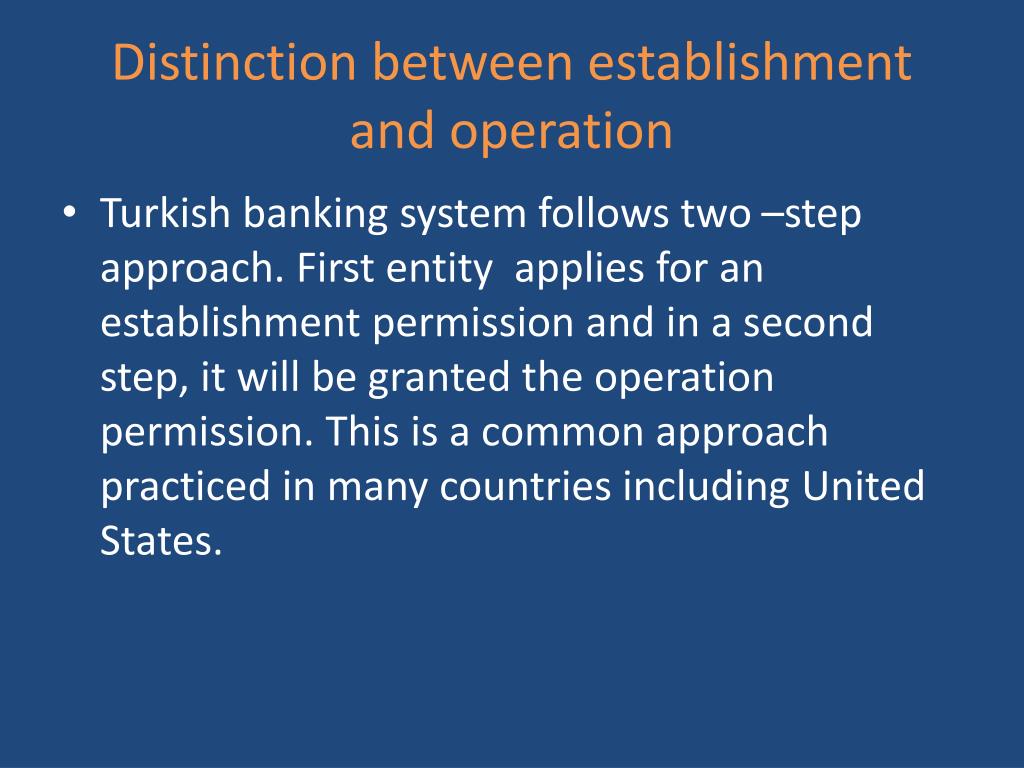 Distinction between establishment and operation

• Turkish banking system follows two –step approach. First entity applies for an establishment permission and in a second step, it will be granted the operation permission. This is a common approach practiced in many countries including United States.